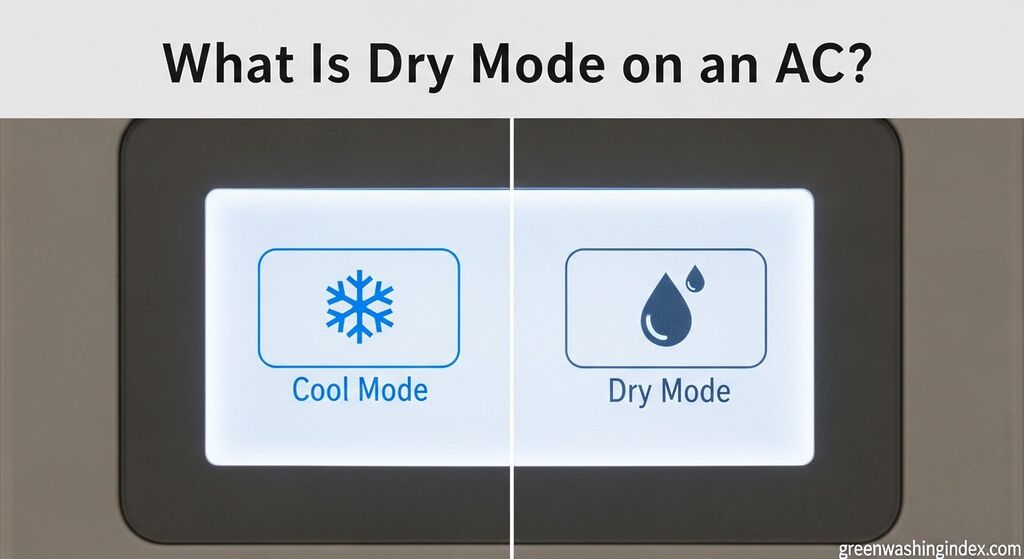 What Is Dry Mode on an AC?

Cool Mode

Dry Mode

greenwashingindex.com